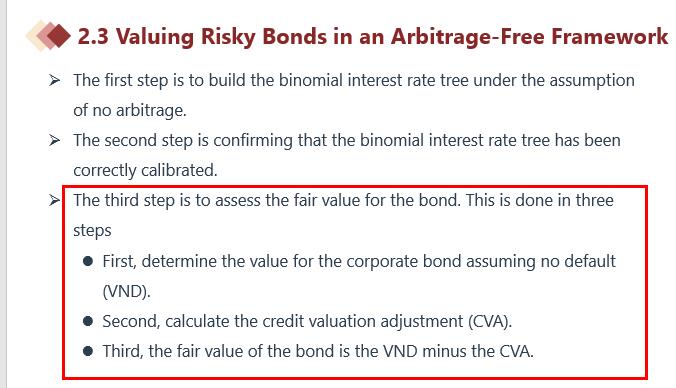 2.3 Valuing Risky Bonds in an Arbitrage-Free Framework

➢ The first step is to build the binomial interest rate tree under the assumption of no arbitrage.

➢ The second step is confirming that the binomial interest rate tree has been correctly calibrated.

➢ The third step is to assess the fair value for the bond. This is done in three steps

● First, determine the value for the corporate bond assuming no default (VND).

● Second, calculate the credit valuation adjustment (CVA).

● Third, the fair value of the bond is the VND minus the CVA.